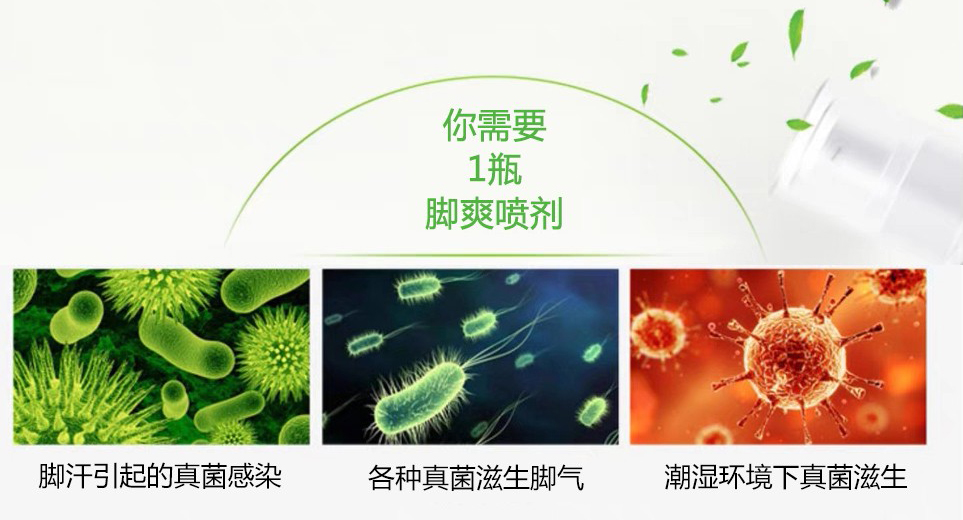 你需要
1瓶
脚爽喷剂

脚汗引起的真菌感染

各种真菌滋生脚气

潮湿环境下真菌滋生